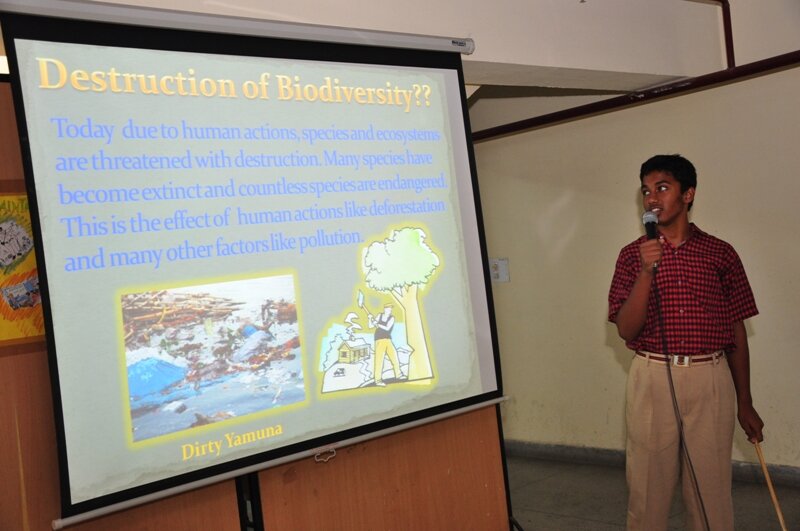 Destruction of Biodiversity??

Today due to human actions, species and ecosystems are threatened with destruction. Many species have become extinct and countless species are endangered. This is the effect of human actions like deforestation and many other factors like pollution.

Dirty Yamuna